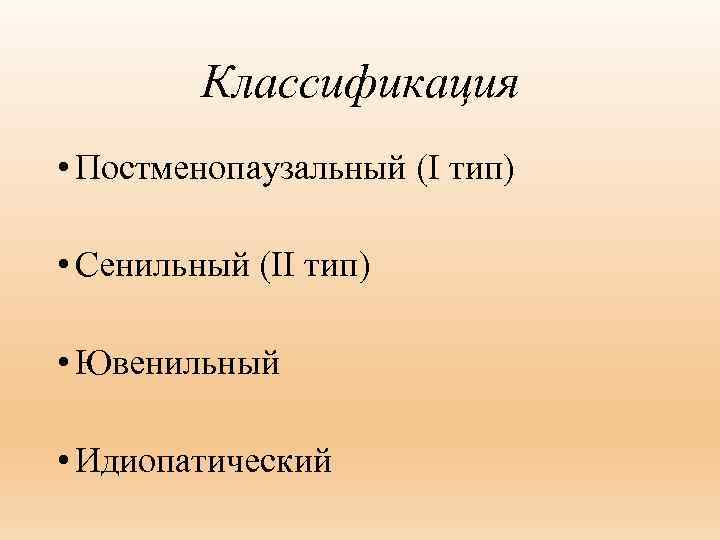 Классификация

• Постменопаузальный (I тип)

• Сенильный (II тип)

• Ювенильный

• Идиопатический